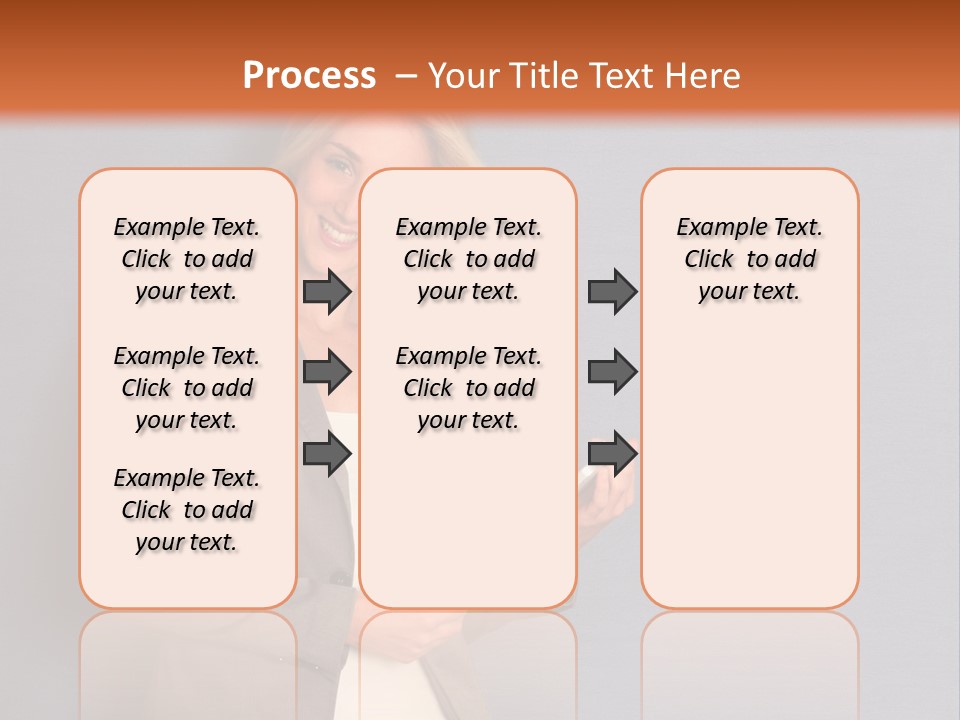 Process – Your Title Text Here

Example Text. Click to add your text.

Example Text. Click to add your text.

Example Text. Click to add your text.

Example Text. Click to add your text.

Example Text. Click to add your text.

Example Text. Click to add your text.